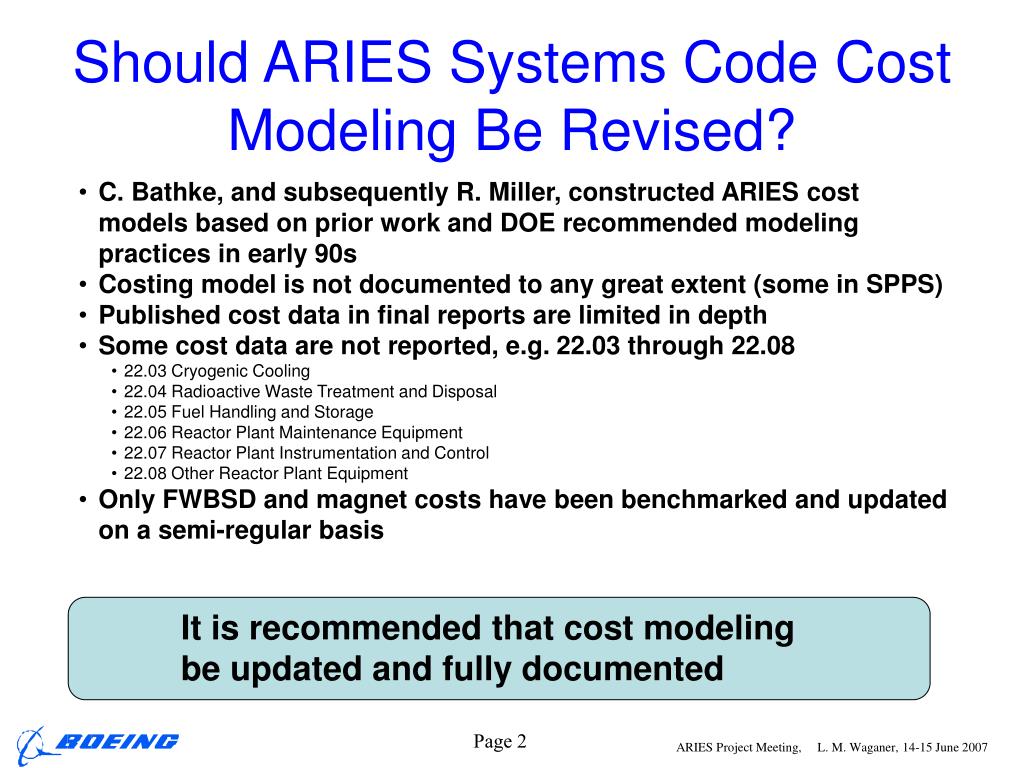 Should ARIES Systems Code Cost Modeling Be Revised?

• C. Bathke, and subsequently R. Miller, constructed ARIES cost models based on prior work and DOE recommended modeling practices in early 90s
• Costing model is not documented to any great extent (some in SPPS)
• Published cost data in final reports are limited in depth
• Some cost data are not reported, e.g. 22.03 through 22.08
  • 22.03 Cryogenic Cooling
  • 22.04 Radioactive Waste Treatment and Disposal
  • 22.05 Fuel Handling and Storage
  • 22.06 Reactor Plant Maintenance Equipment
  • 22.07 Reactor Plant Instrumentation and Control
  • 22.08 Other Reactor Plant Equipment
• Only FWBSD and magnet costs have been benchmarked and updated on a semi-regular basis

It is recommended that cost modeling be updated and fully documented

BOEING

Page 2

ARIES Project Meeting, L. M. Waganer, 14-15 June 2007